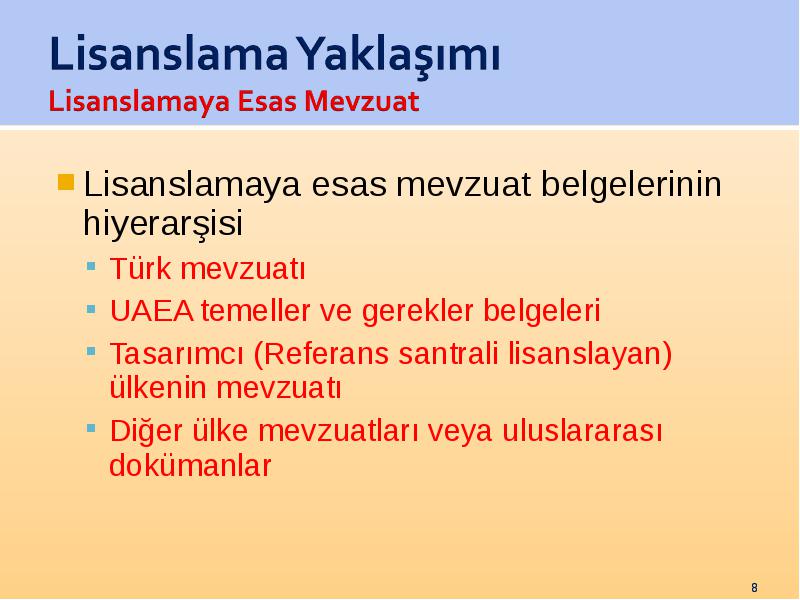 Lisanslama Yaklaşımı
Lisanslamaya Esas Mevzuat

Lisanslamaya esas mevzuat belgelerinin hiyerarşisi

Türk mevzuatı

UAEA temeller ve gerekler belgeleri

Tasarımcı (Referans santrali lisanslayan) ülkenin mevzuatı

Diğer ülke mevzuatları veya uluslararası dokümanlar

8